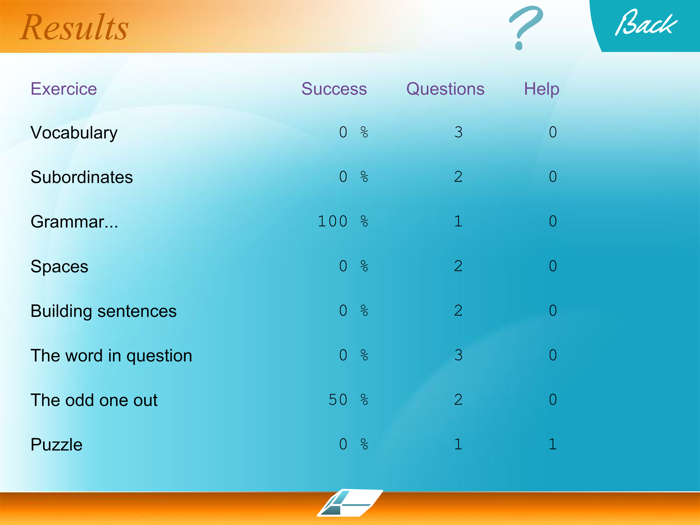 Results

?

Back

| Exercice | Success | Questions | Help |
|---|---|---|---|
| Vocabulary | 0 % | 3 | 0 |
| Subordinates | 0 % | 2 | 0 |
| Grammar... | 100 % | 1 | 0 |
| Spaces | 0 % | 2 | 0 |
| Building sentences | 0 % | 2 | 0 |
| The word in question | 0 % | 3 | 0 |
| The odd one out | 50 % | 2 | 0 |
| Puzzle | 0 % | 1 | 1 |